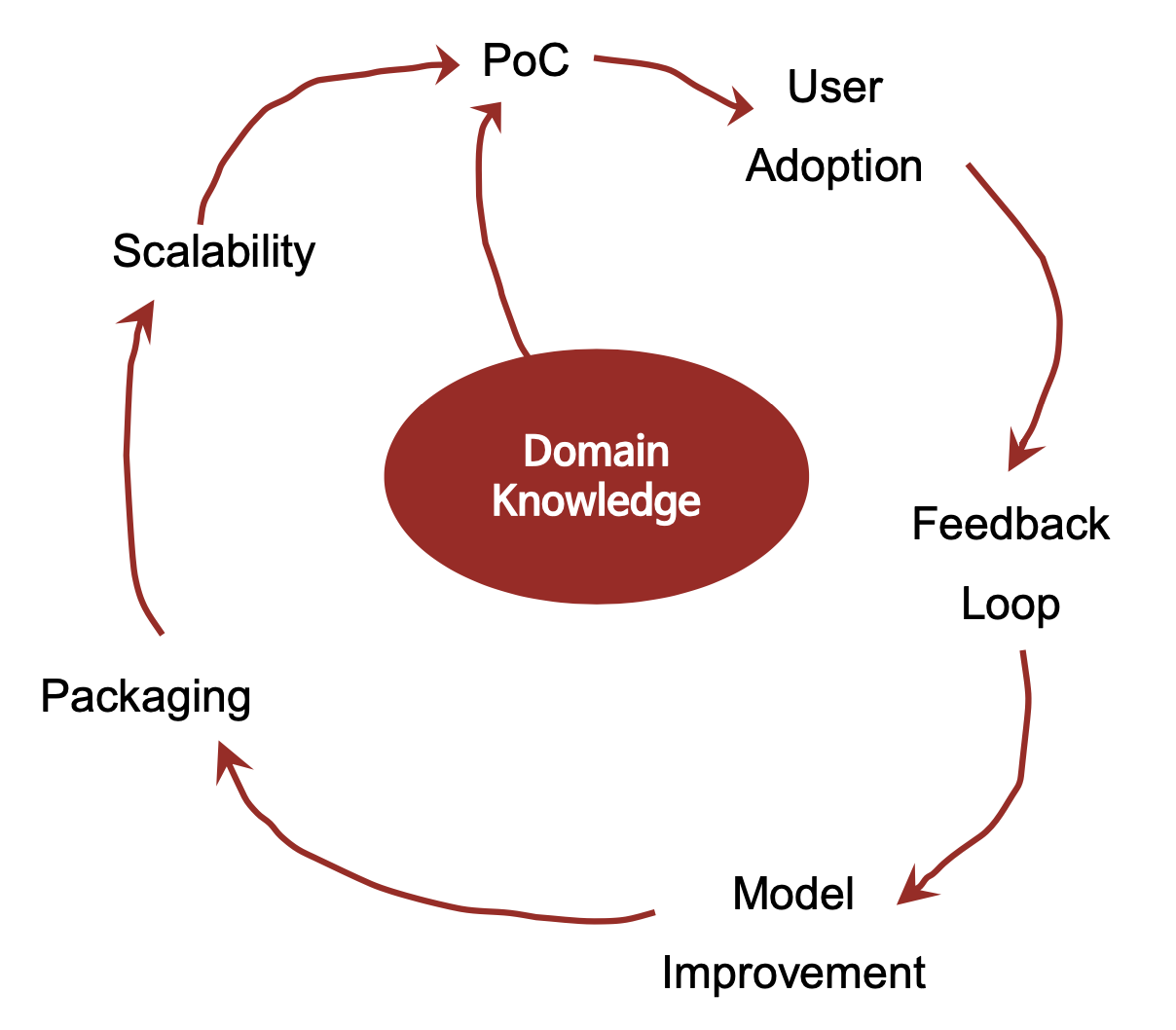 PoC

User Adoption

Feedback Loop

Model Improvement

Packaging

Scalability

Domain Knowledge